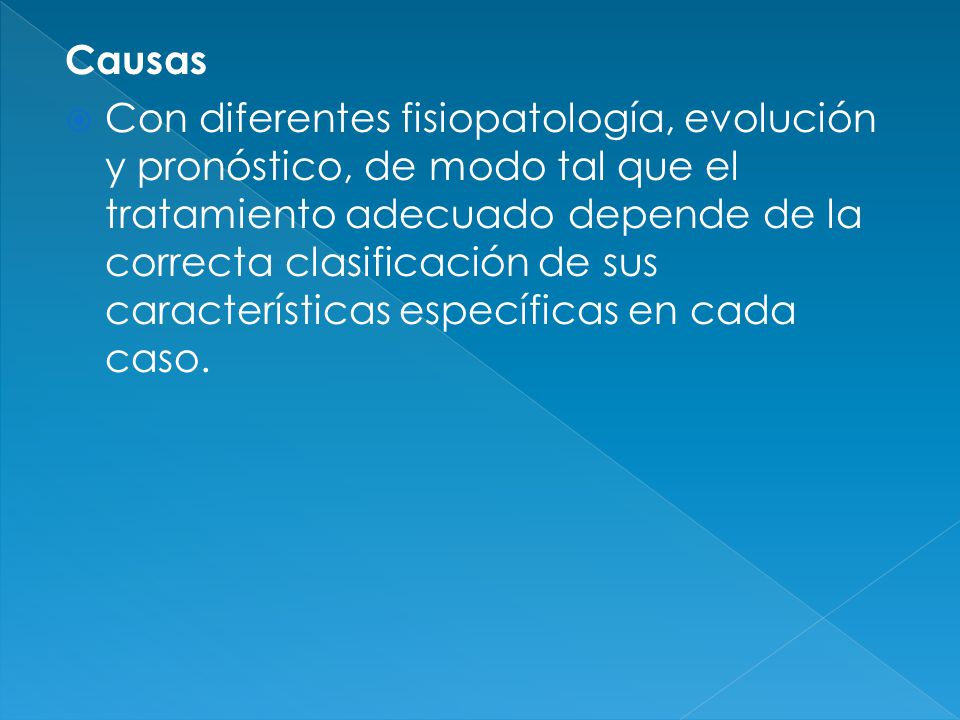 Causas

Con diferentes fisiopatología, evolución y pronóstico, de modo tal que el tratamiento adecuado depende de la correcta clasificación de sus características específicas en cada caso.